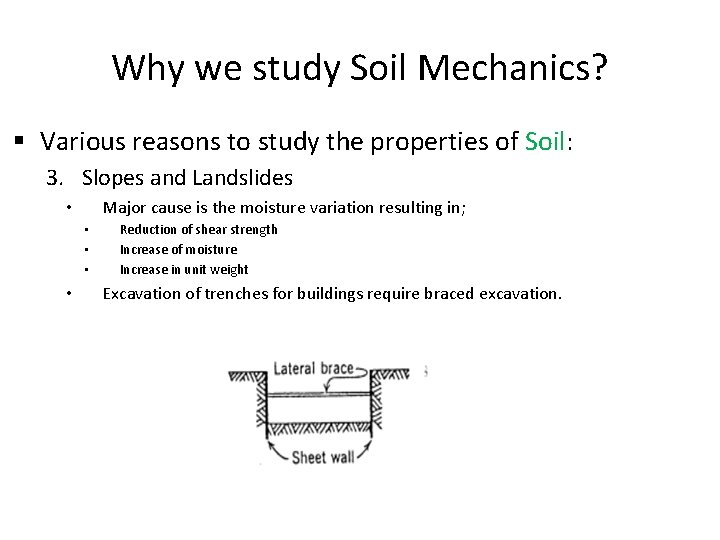 Why we study Soil Mechanics?

▪ Various reasons to study the properties of Soil:

3. Slopes and Landslides

• Major cause is the moisture variation resulting in;

• Reduction of shear strength
• Increase of moisture
• Increase in unit weight

• Excavation of trenches for buildings require braced excavation.

Lateral brace

Sheet wall